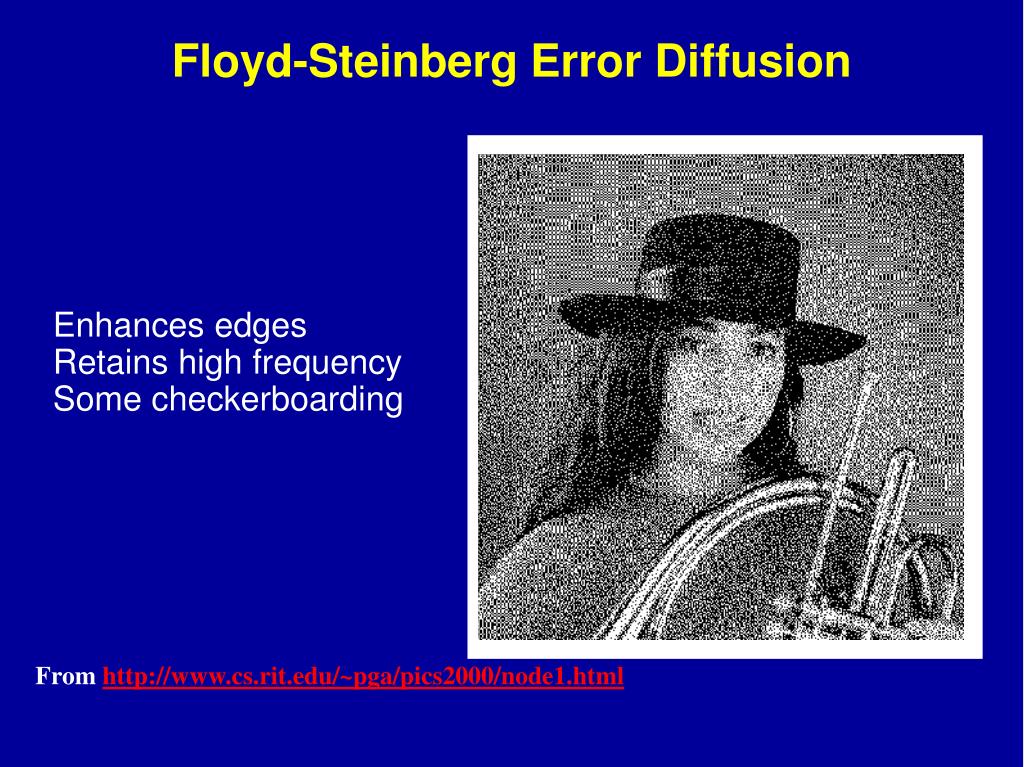 Floyd-Steinberg Error Diffusion

Enhances edges
Retains high frequency
Some checkerboarding

From http://www.cs.rit.edu/~pga/pics2000/node1.html